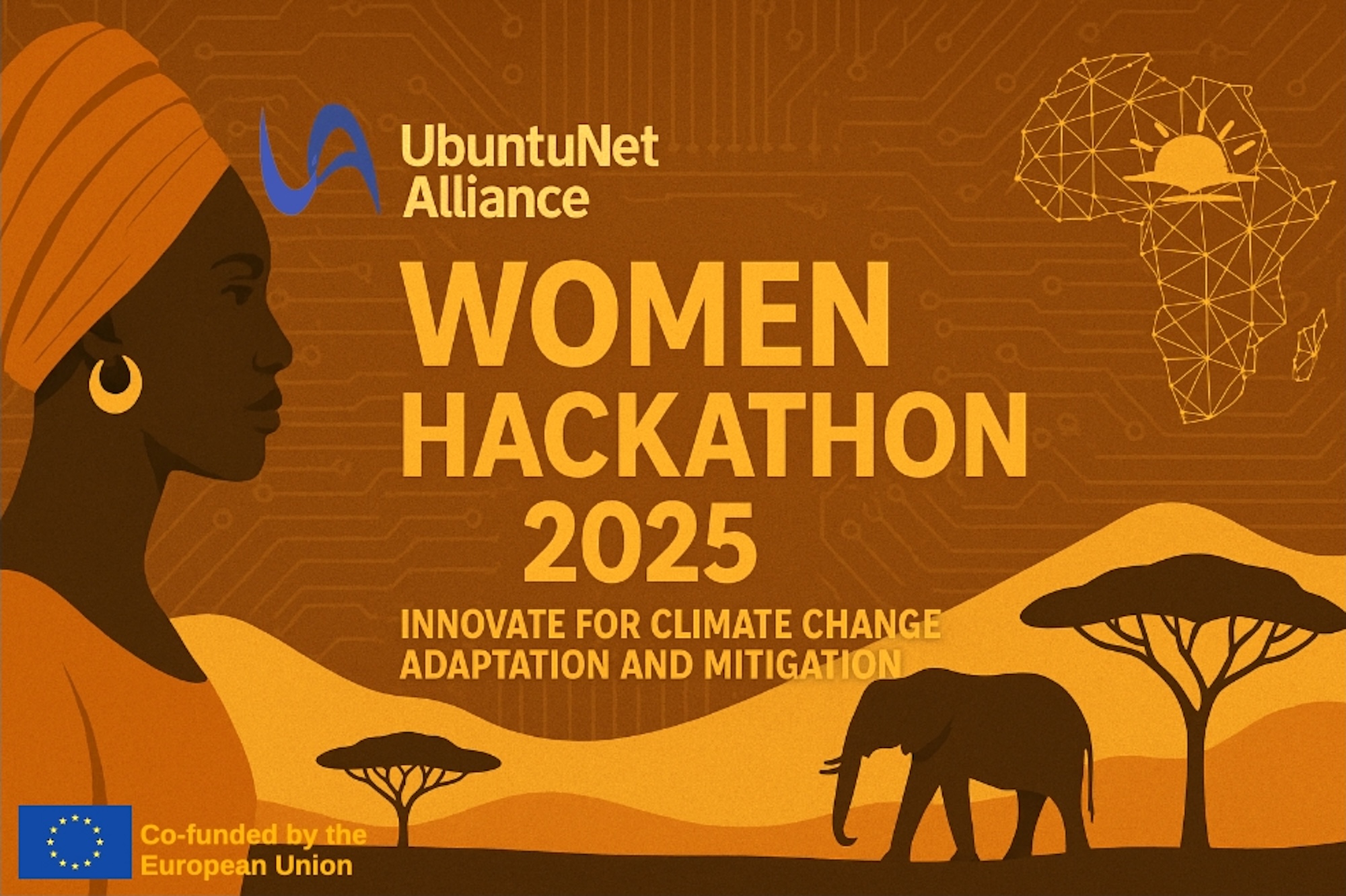 UbuntuNet Alliance

WOMEN HACKATHON 2025

INNOVATE FOR CLIMATE CHANGE ADAPTATION AND MITIGATION

Co-funded by the European Union